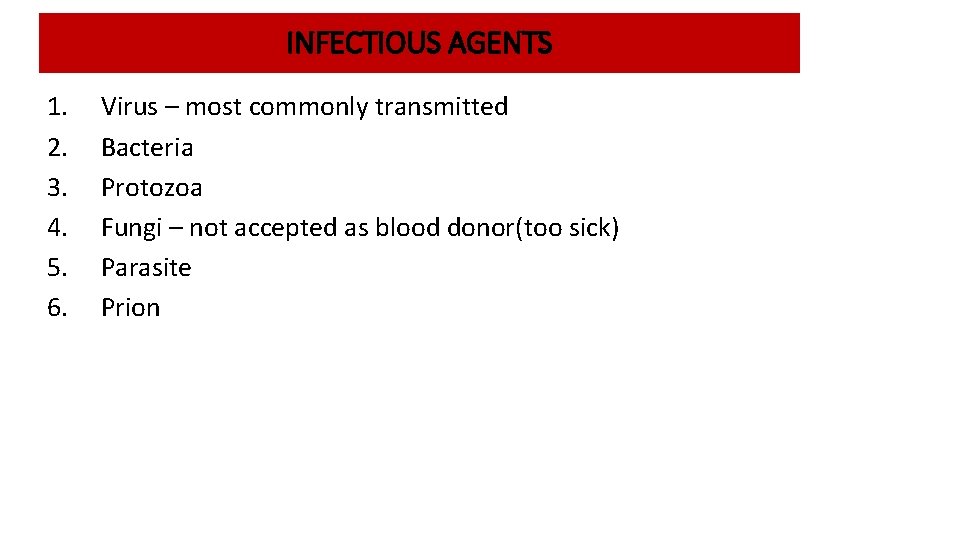 INFECTIOUS AGENTS

1. Virus – most commonly transmitted
2. Bacteria
3. Protozoa
4. Fungi – not accepted as blood donor(too sick)
5. Parasite
6. Prion